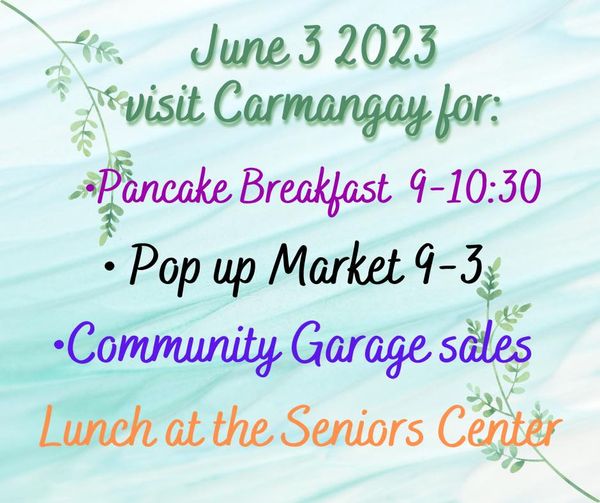 June 3 2023
visit Carmangay for:

•Pancake Breakfast 9-10:30

• Pop up Market 9-3

•Community Garage sales

Lunch at the Seniors Center